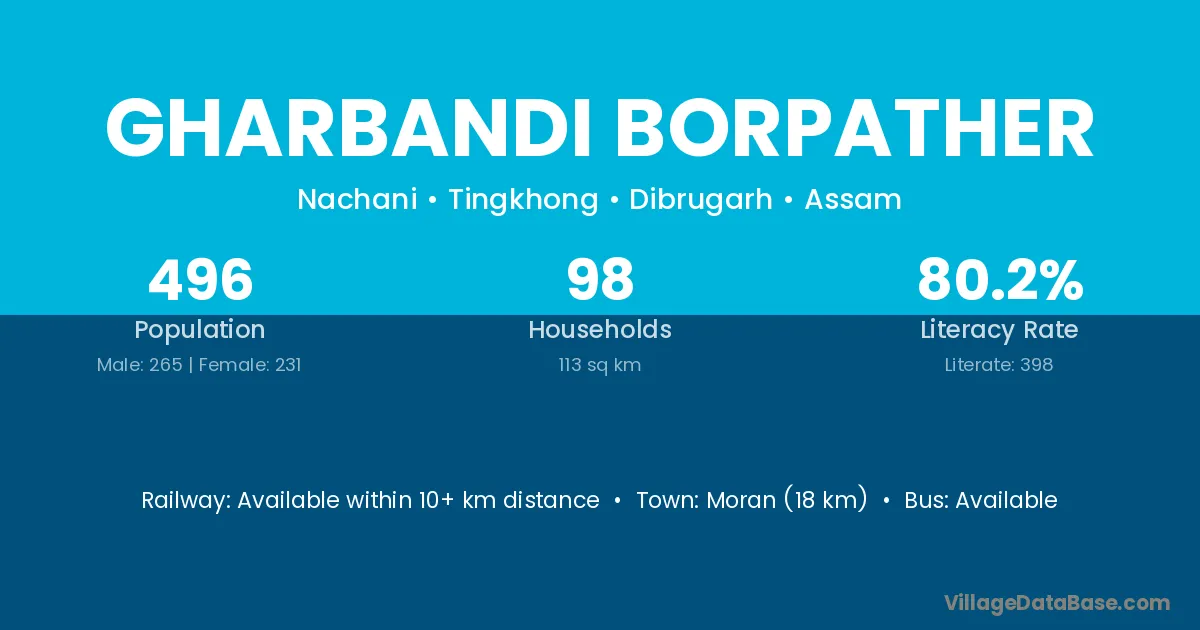 GHARBANDI BORPATHER

Nachani • Tingkhong • Dibrugarh • Assam

496
Population
Male: 265 | Female: 231

98
Households
113 sq km

80.2%
Literacy Rate
Literate: 398

Railway: Available within 10+ km distance • Town: Moran (18 km) • Bus: Available

VillageDataBase.com